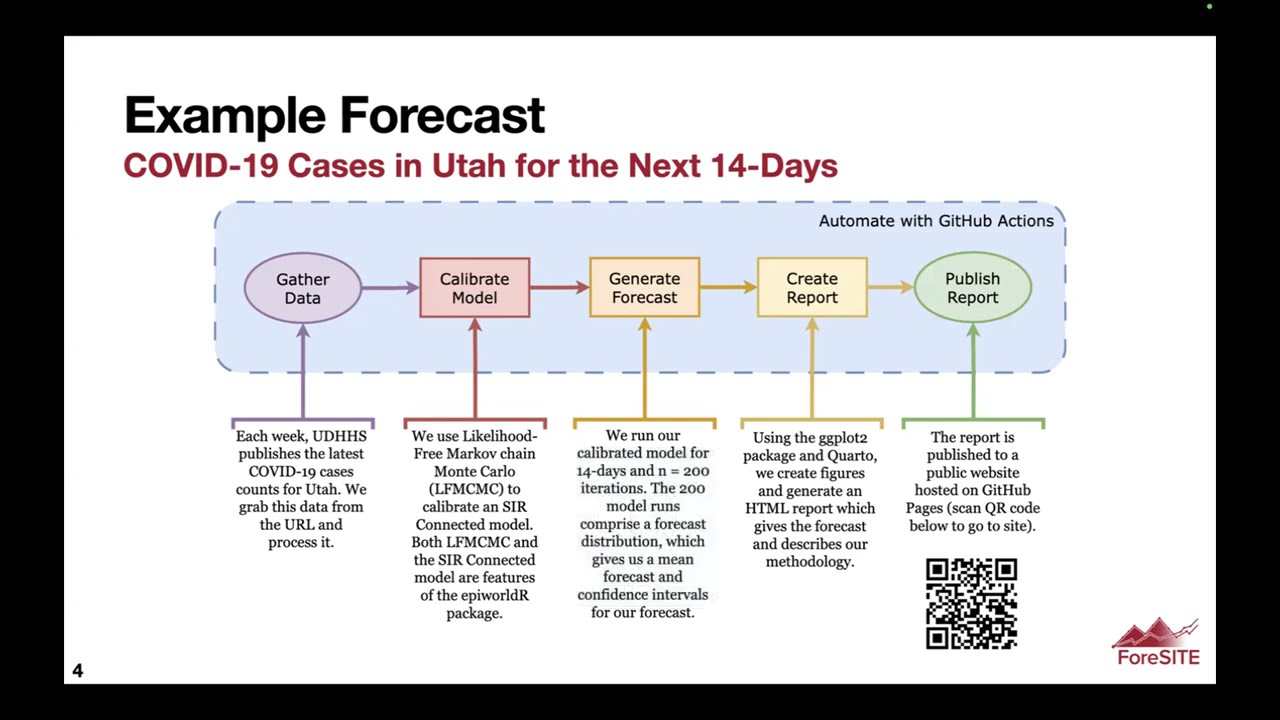 Example Forecast
COVID-19 Cases in Utah for the Next 14-Days

Automate with GitHub Actions

Gather Data

Calibrate Model

Generate Forecast

Create Report

Publish Report

Each week, UDHHS publishes the latest COVID-19 cases counts for Utah. We grab this data from the URL and process it.

We use Likelihood-Free Markov chain Monte Carlo (LFMCMC) to calibrate an SIR Connected model. Both LFMCMC and the SIR Connected model are features of the epiworldR package.

We run our calibrated model for 14-days and n = 200 iterations. The 200 model runs comprise a forecast distribution, which gives us a mean forecast and confidence intervals for our forecast.

Using the ggplot2 package and Quarto, we create figures and generate an HTML report which gives the forecast and describes our methodology.

The report is published to a public website hosted on GitHub Pages (scan QR code below to go to site).

ForeSITE

4